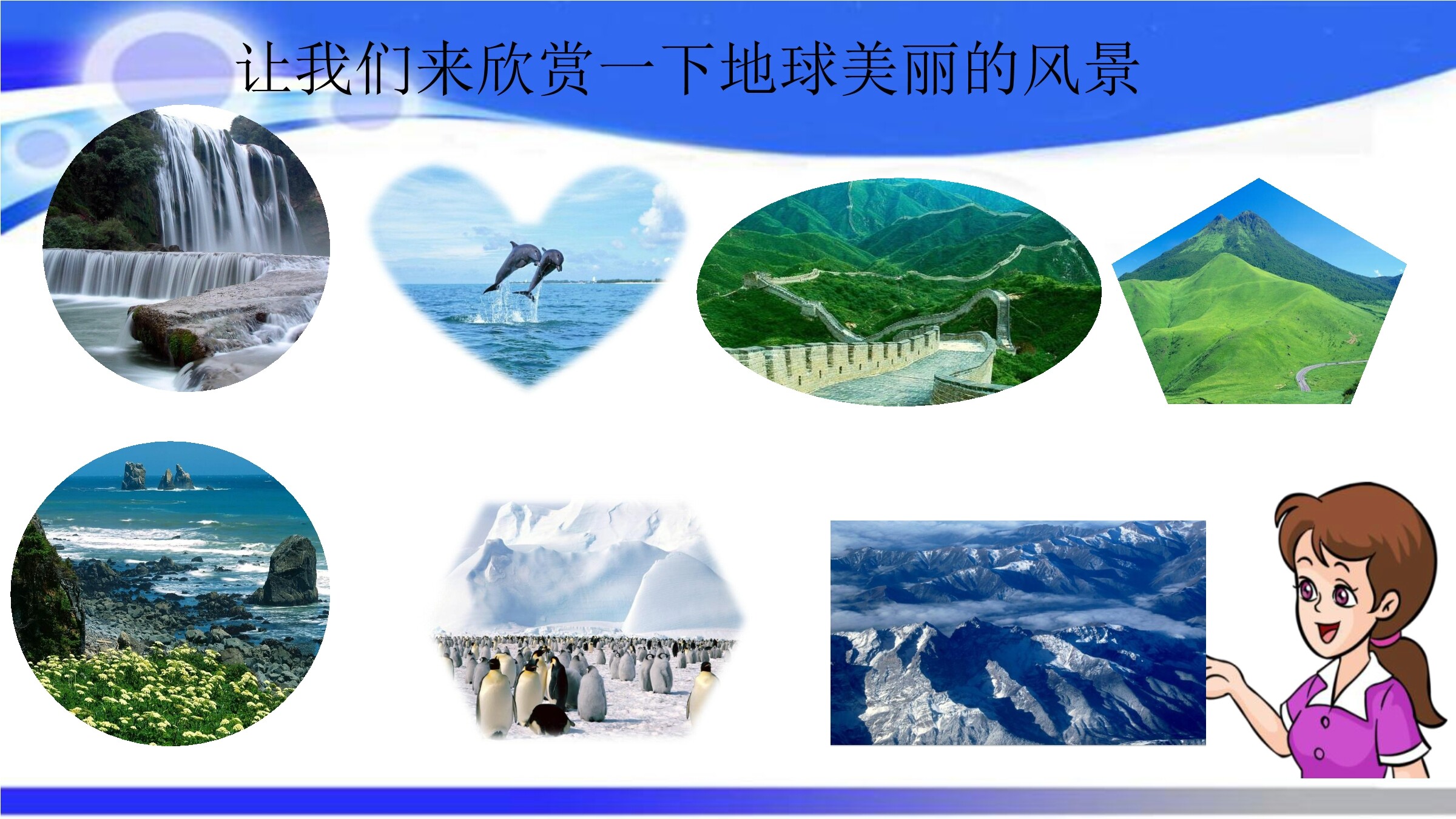 让我们来欣赏一下地球美丽的风景